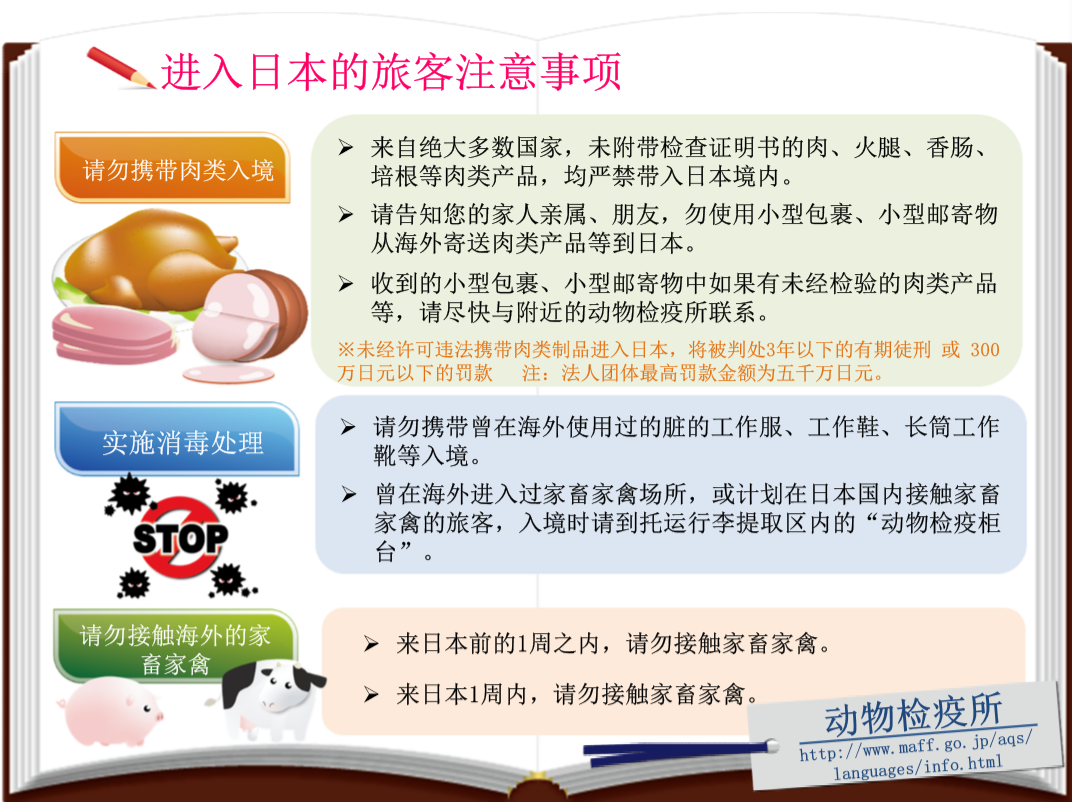 进入日本的旅客注意事项

请勿携带肉类入境

➢ 来自绝大多数国家，未附带检查证明书的肉、火腿、香肠、培根等肉类产品，均严禁带入日本境内。

➢ 请告知您的家人亲属、朋友，勿使用小型包裹、小型邮寄物从海外寄送肉类产品等到日本。

➢ 收到的小型包裹、小型邮寄物中如果有未经检验的肉类产品等，请尽快与附近的动物检疫所联系。

※未经许可违法携带肉类制品进入日本，将被判处3年以下的有期徒刑 或 300万日元以下的罚款　注：法人团体最高罚款金额为五千万日元。

实施消毒处理

STOP

➢ 请勿携带曾在海外使用过的脏的工作服、工作鞋、长筒工作靴等入境。

➢ 曾在海外进入过家畜家禽场所，或计划在日本国内接触家畜家禽的旅客，入境时请到托运行李提取区内的“动物检疫柜台”。

请勿接触海外的家畜家禽

➢ 来日本前的1周之内，请勿接触家畜家禽。

➢ 来日本1周内，请勿接触家畜家禽。

动物检疫所
http://www.maff.go.jp/aqs/languages/info.html